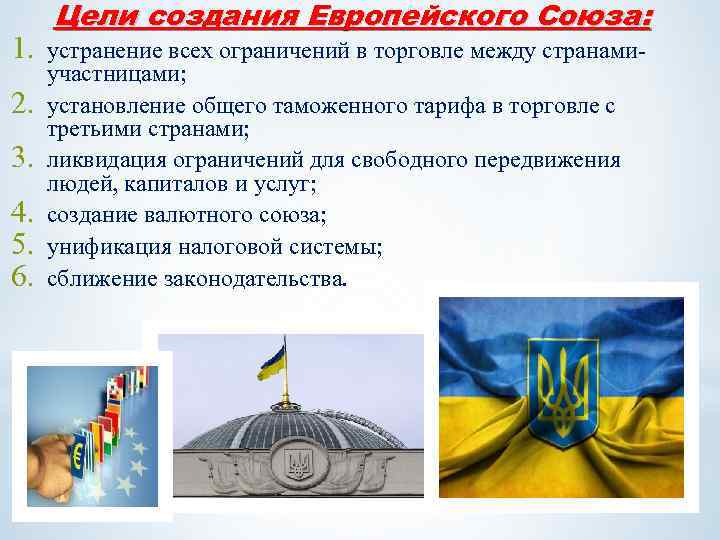 Цели создания Европейского Союза:

1. устранение всех ограничений в торговле между странами-участницами;
2. установление общего таможенного тарифа в торговле с третьими странами;
3. ликвидация ограничений для свободного передвижения людей, капиталов и услуг;
4. создание валютного союза;
5. унификация налоговой системы;
6. сближение законодательства.